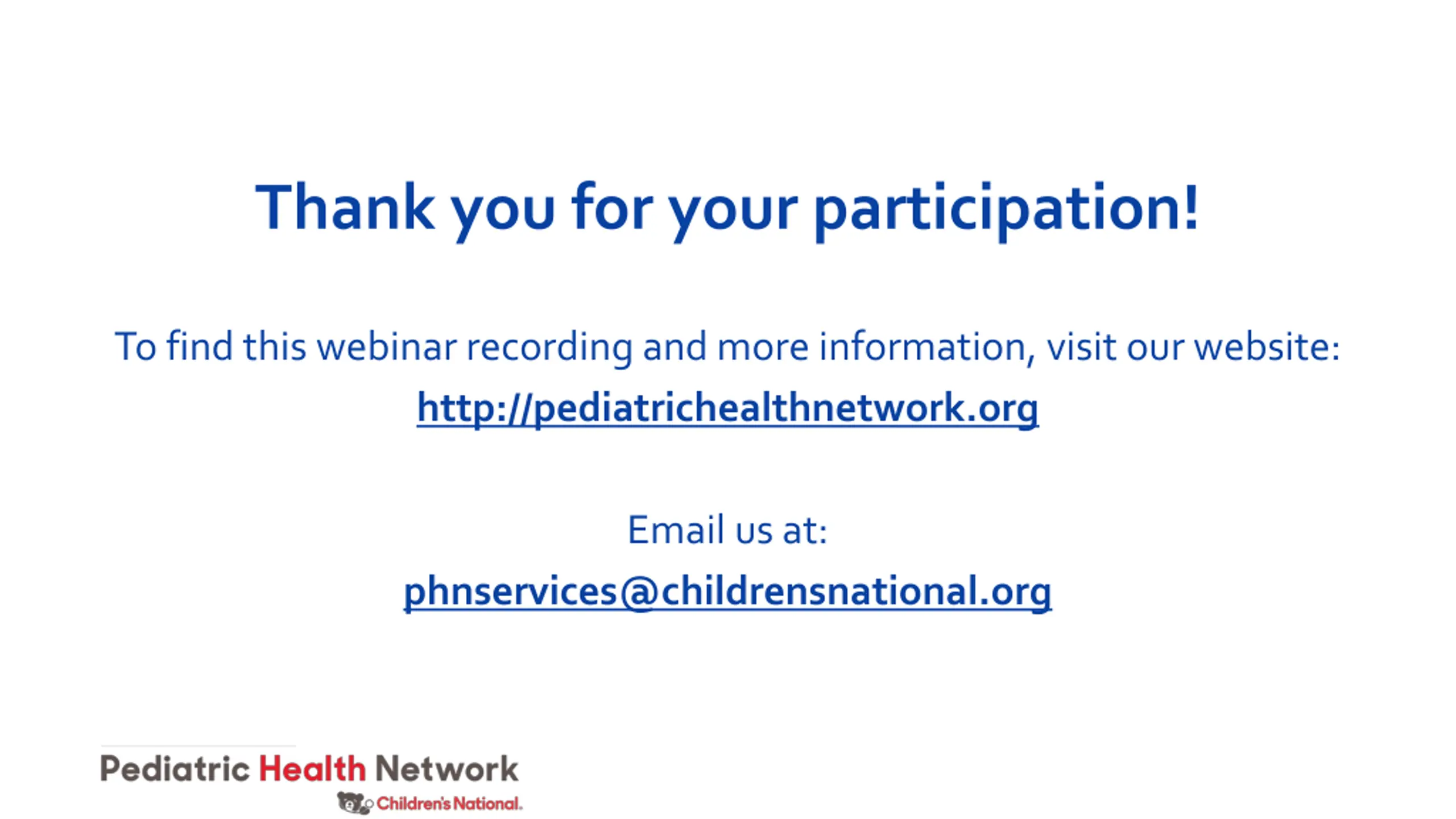 Thank you for your participation!

To find this webinar recording and more information, visit our website:
http://pediatrichealthnetwork.org

Email us at:
phnservices@childrensnational.org

Pediatric Health Network
Children's National.